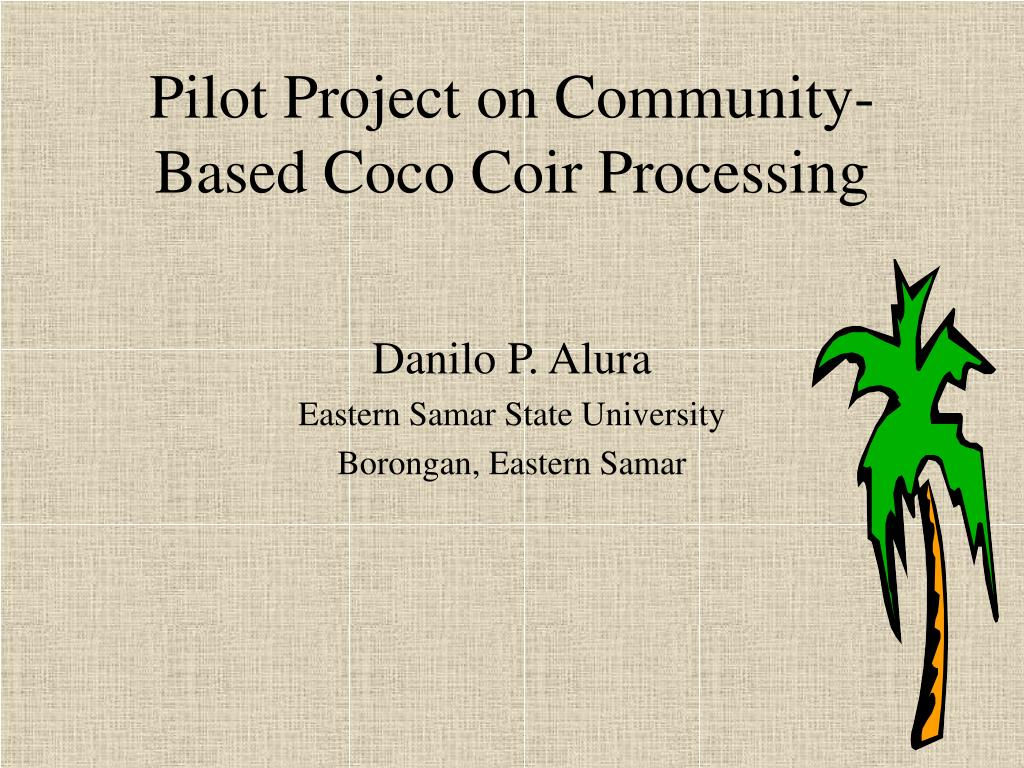 Pilot Project on Community-Based Coco Coir Processing

Danilo P. Alura
Eastern Samar State University
Borongan, Eastern Samar